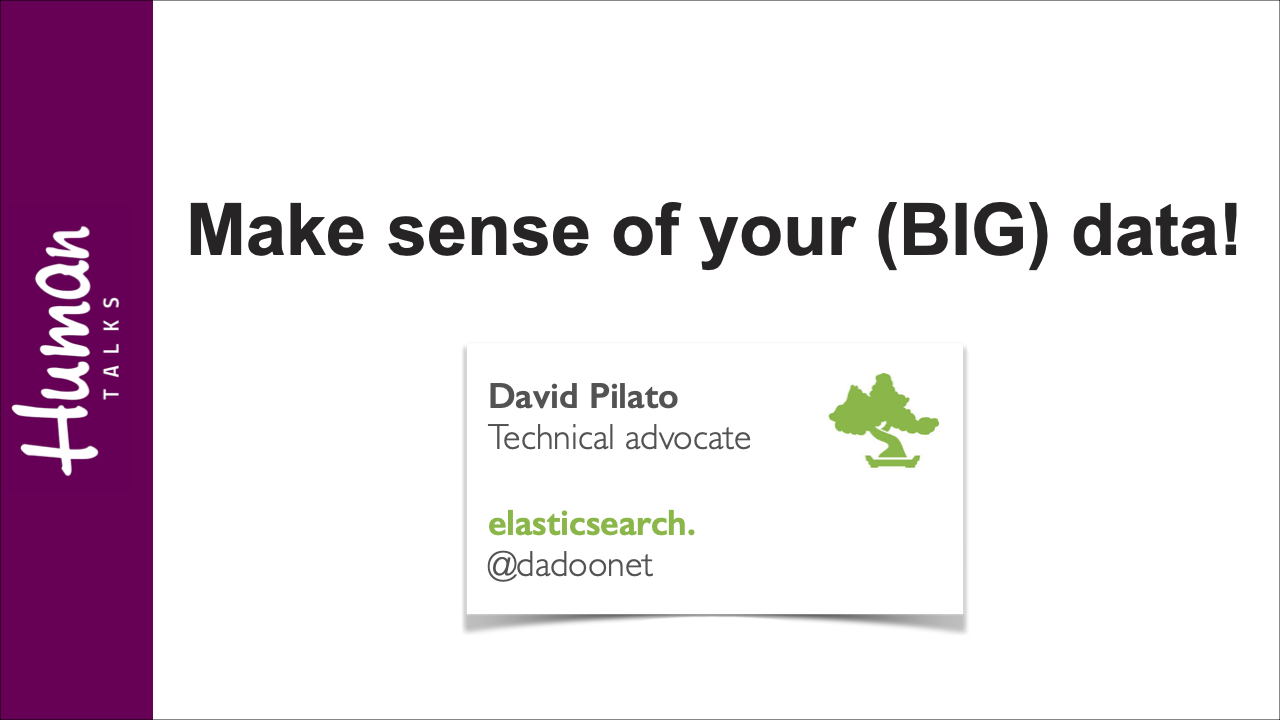 Human
TALKS

Make sense of your (BIG) data!

David Pilato
Technical advocate

elasticsearch.
@dadoonet